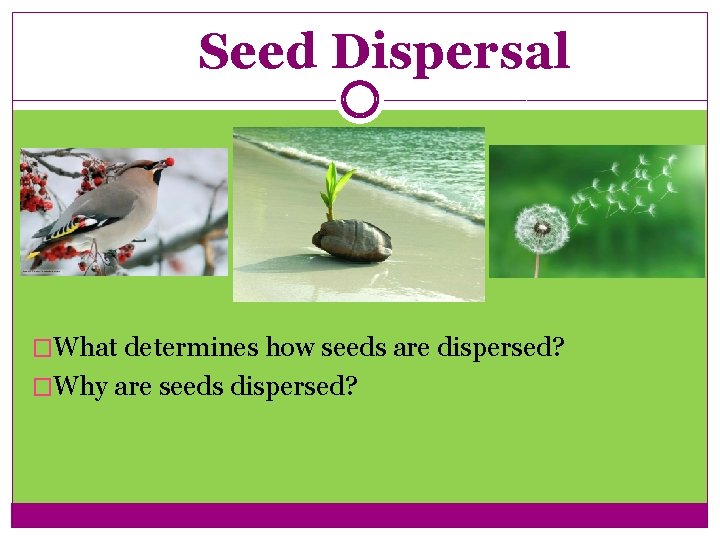 Seed Dispersal

□What determines how seeds are dispersed?

□Why are seeds dispersed?